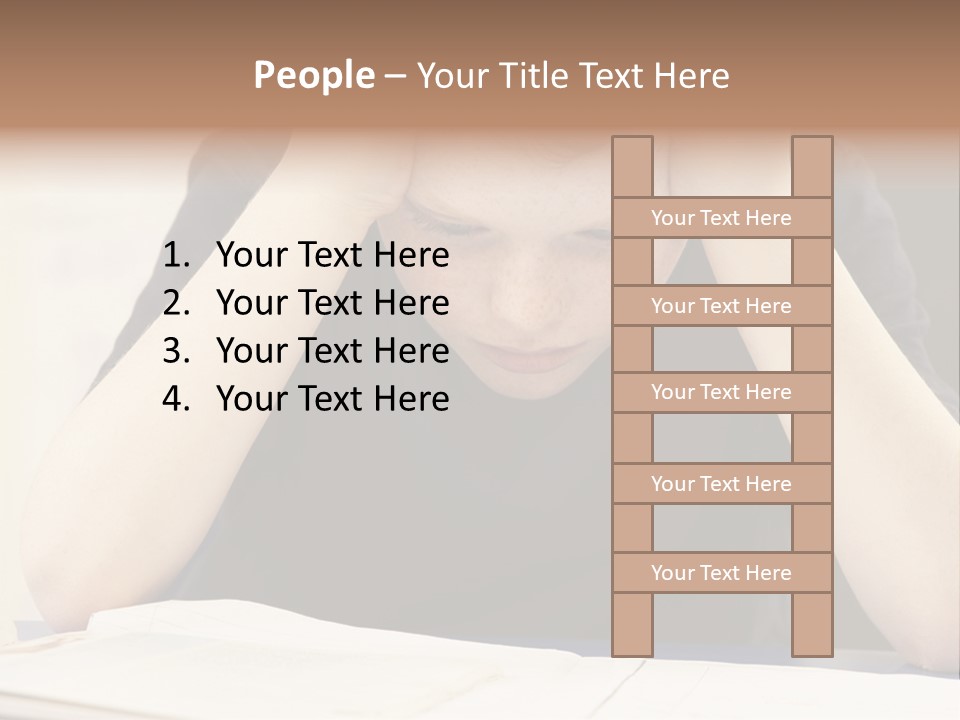 People – Your Title Text Here

1. Your Text Here
2. Your Text Here
3. Your Text Here
4. Your Text Here

Your Text Here

Your Text Here

Your Text Here

Your Text Here

Your Text Here